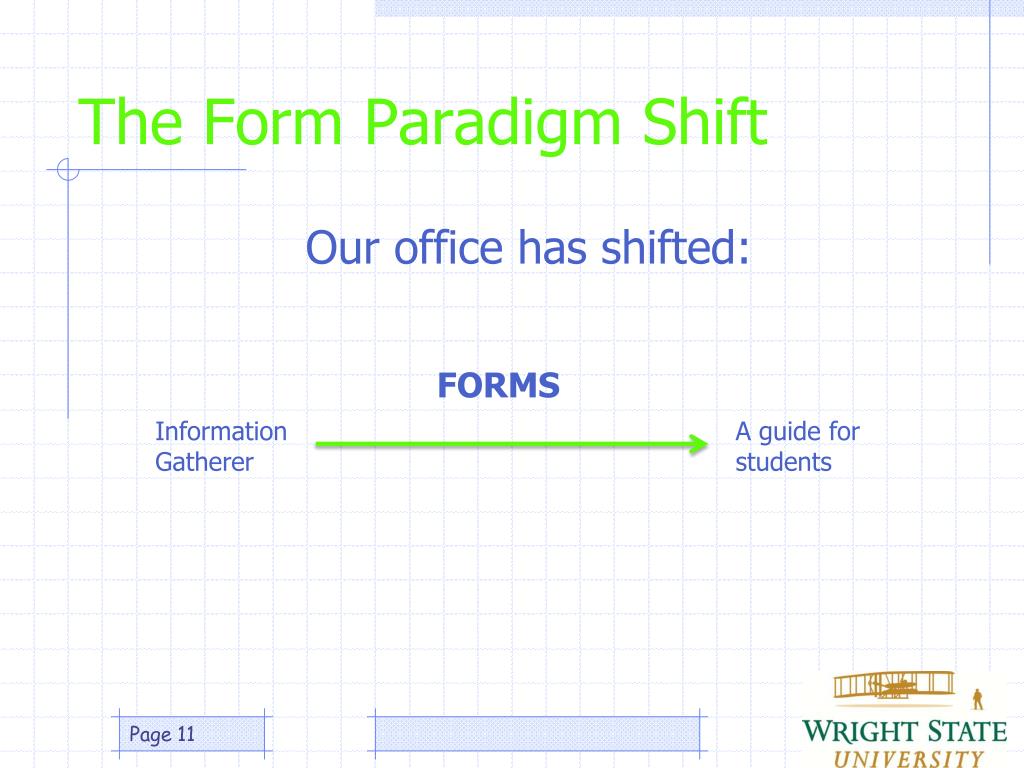 The Form Paradigm Shift

Our office has shifted:

FORMS

Information Gatherer

A guide for students

Page 11

WRIGHT STATE UNIVERSITY